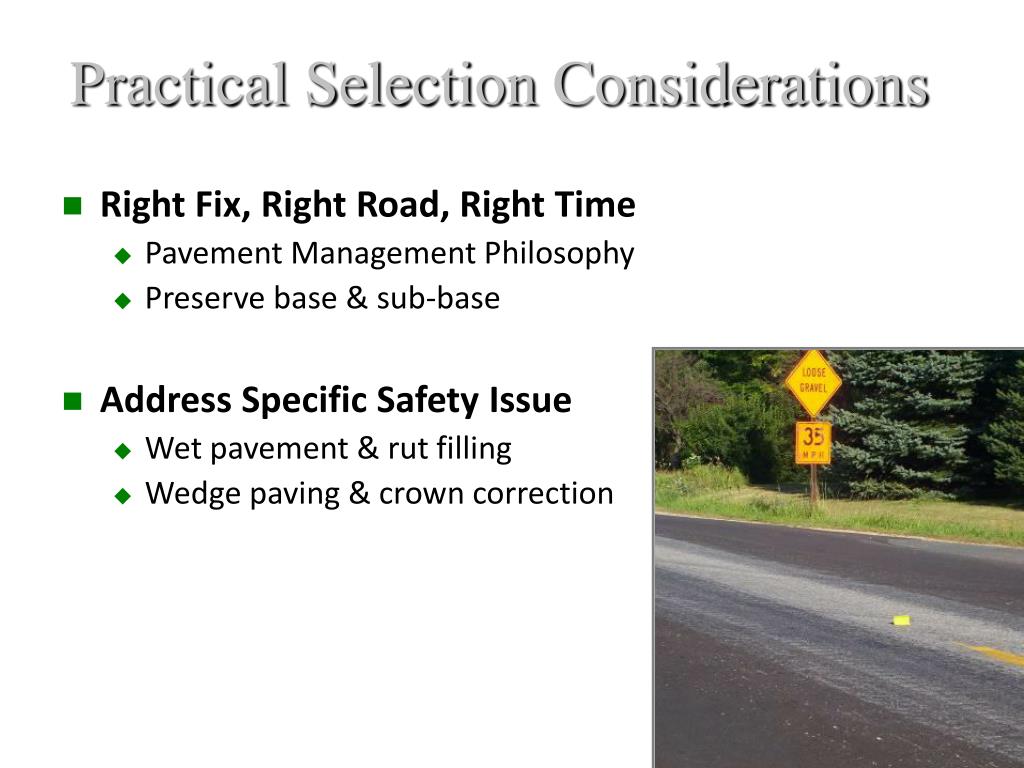 Practical Selection Considerations

Right Fix, Right Road, Right Time
Pavement Management Philosophy
Preserve base & sub-base

Address Specific Safety Issue
Wet pavement & rut filling
Wedge paving & crown correction

LOOSE GRAVEL

35 MPH